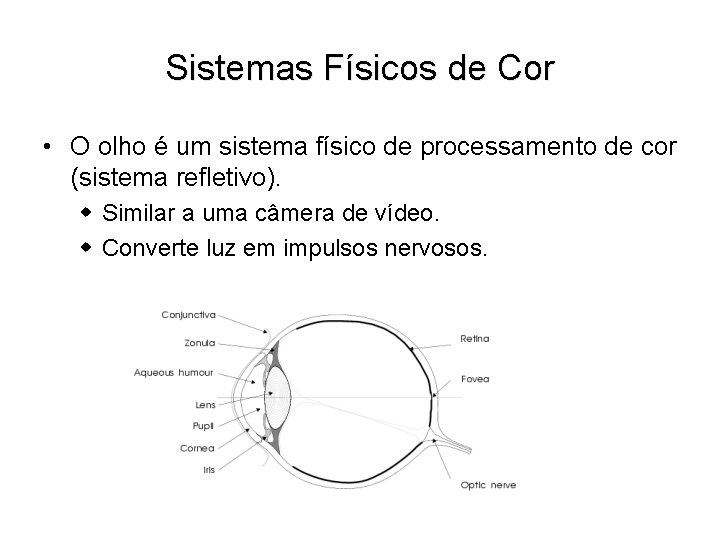 Sistemas Físicos de Cor

• O olho é um sistema físico de processamento de cor (sistema refletivo).
  ◆ Similar a uma câmera de vídeo.
  ◆ Converte luz em impulsos nervosos.

Conjunctiva
Zonula
Aqueous humour
Lens
Pupil
Cornea
Iris
Retina
Fovea
Optic nerve